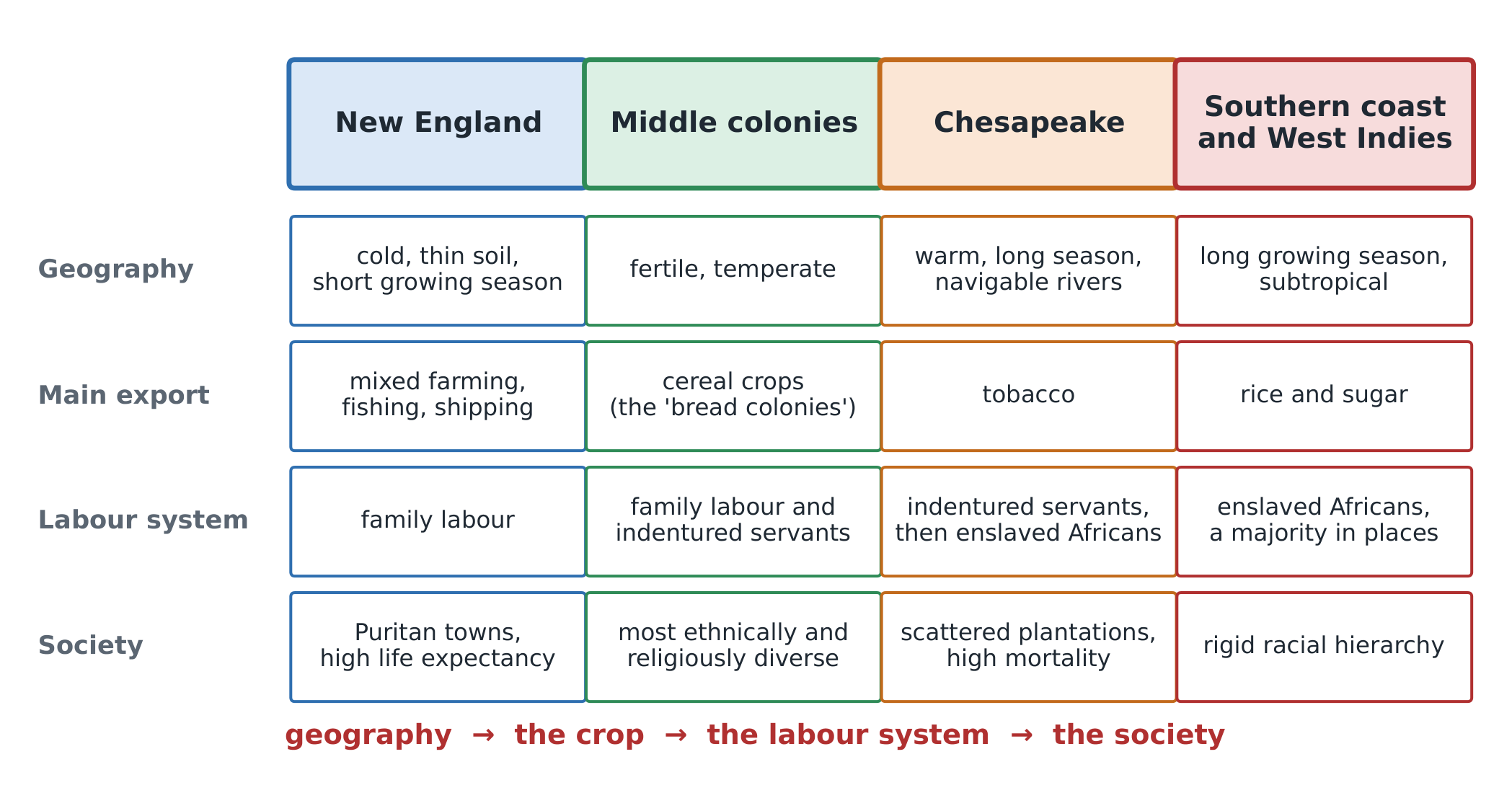 | | New England | Middle colonies | Chesapeake | Southern coast and West Indies |
|---|---|---|---|---|
| Geography | cold, thin soil, short growing season | fertile, temperate | warm, long season, navigable rivers | long growing season, subtropical |
| Main export | mixed farming, fishing, shipping | cereal crops (the 'bread colonies') | tobacco | rice and sugar |
| Labour system | family labour | family labour and indentured servants | indentured servants, then enslaved Africans | enslaved Africans, a majority in places |
| Society | Puritan towns, high life expectancy | most ethnically and religiously diverse | scattered plantations, high mortality | rigid racial hierarchy |

geography → the crop → the labour system → the society